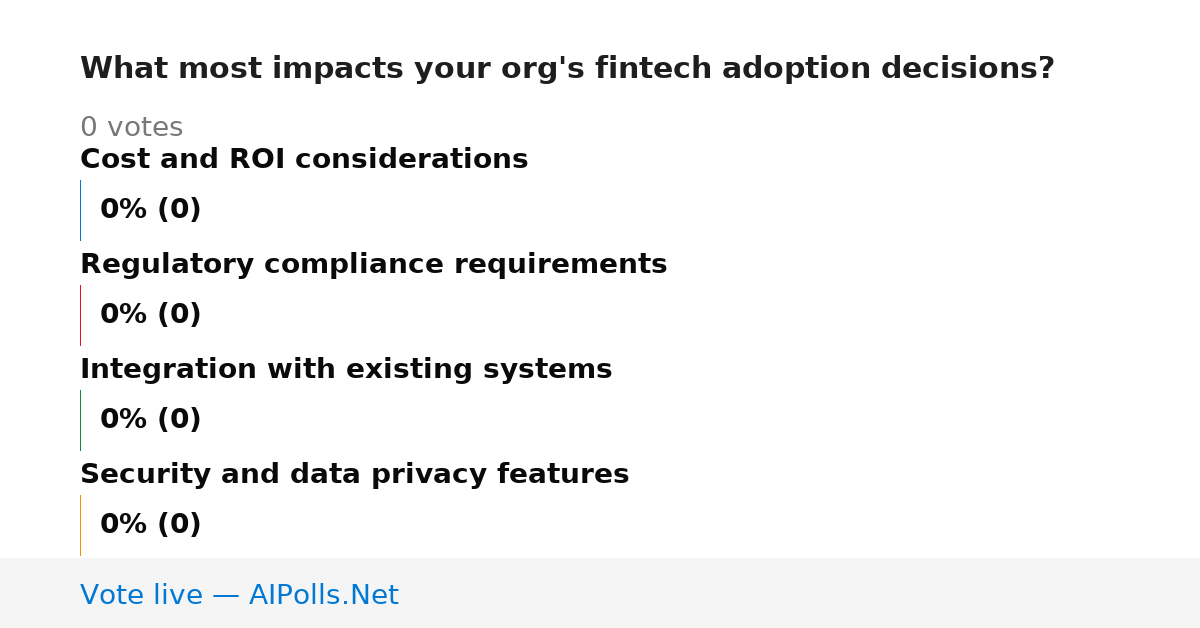 What most impacts your org's fintech adoption decisions?

0 votes

Cost and ROI considerations

0% (0)

Regulatory compliance requirements

0% (0)

Integration with existing systems

0% (0)

Security and data privacy features

0% (0)

Vote live — AIPolls.Net